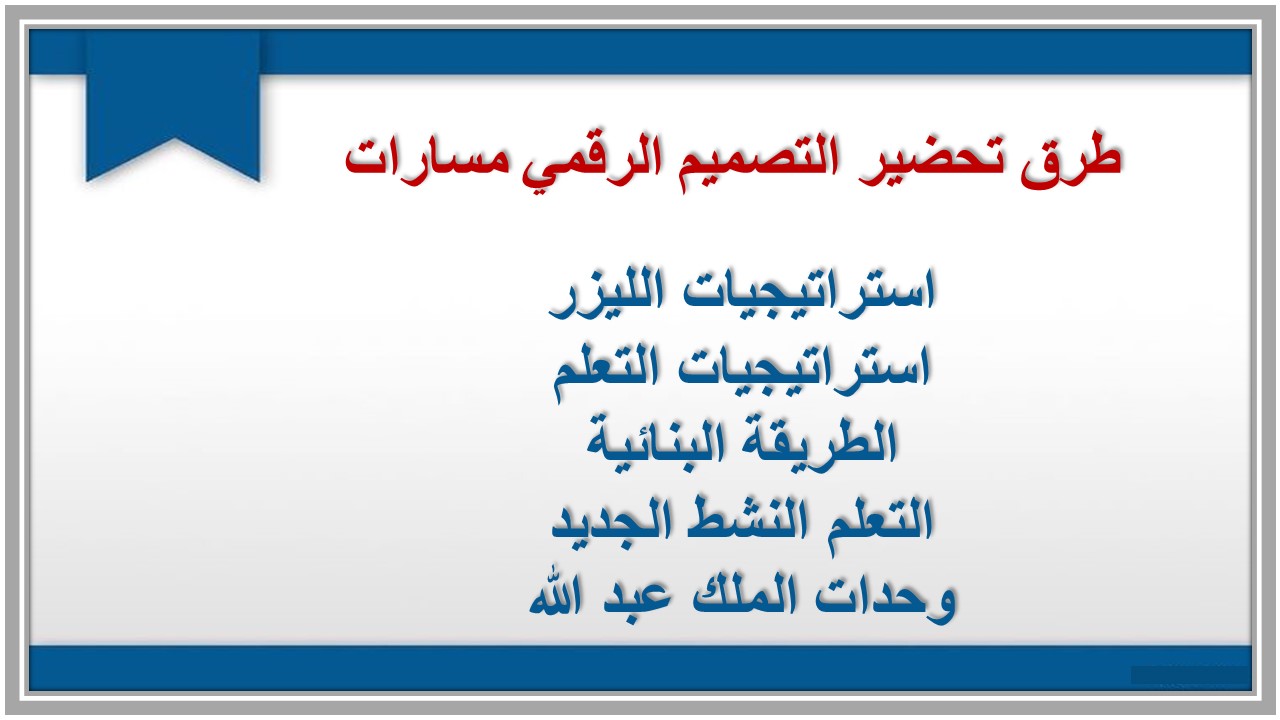 طرق تحضير التصميم الرقمي مسارات

استراتيجيات الليزر
استراتيجيات التعلم
الطريقة البنائية
التعلم النشط الجديد
وحدات الملك عبد الله